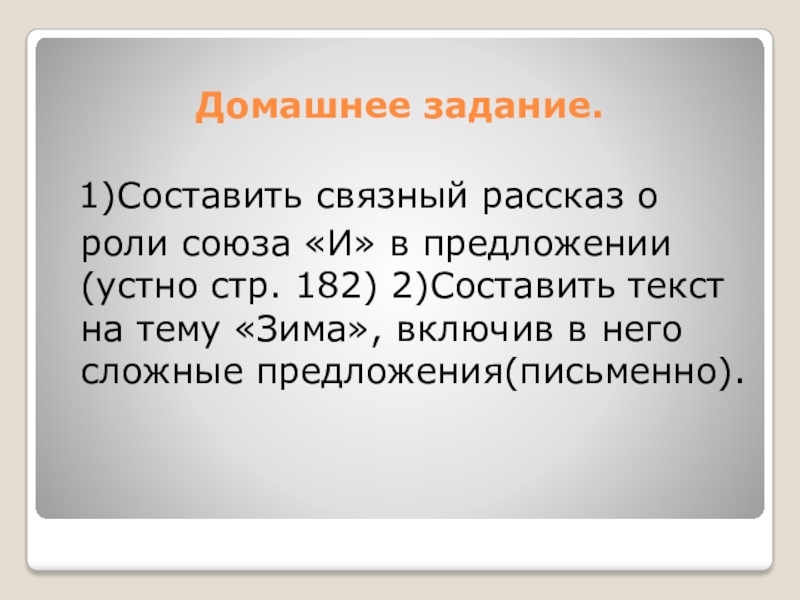 Домашнее задание.

1)Составить связный рассказ о роли союза «И» в предложении (устно стр. 182) 2)Составить текст на тему «Зима», включив в него сложные предложения(письменно).